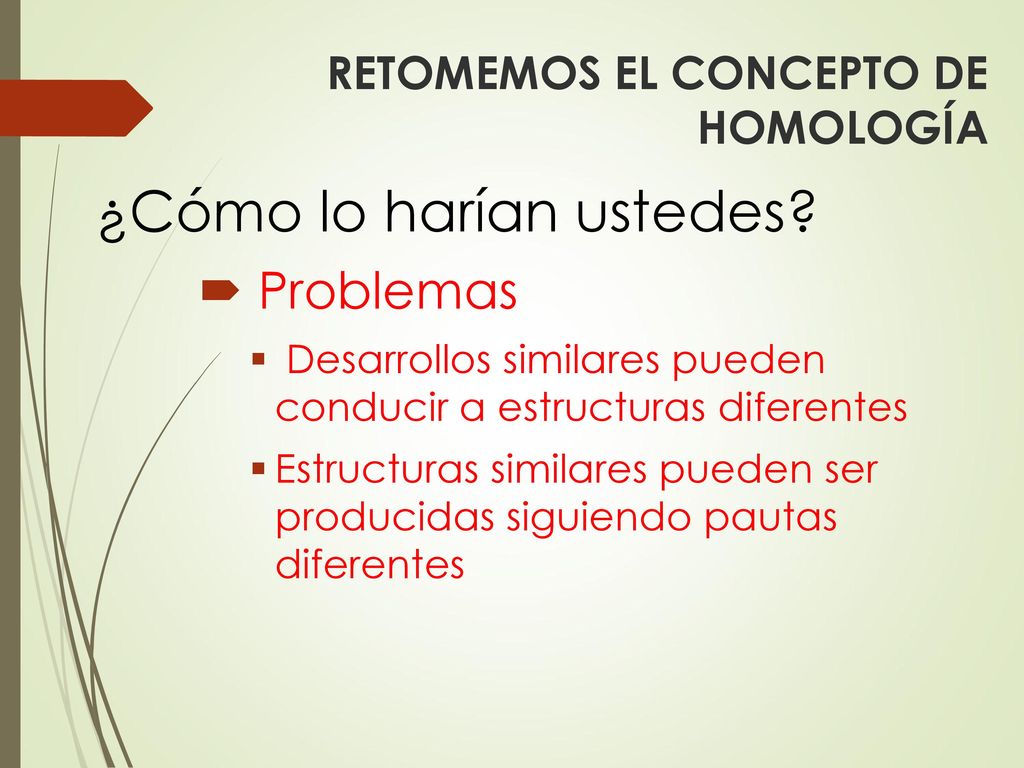 RETOMEMOS EL CONCEPTO DE HOMOLOGÍA

¿Cómo lo harían ustedes?

Problemas

Desarrollos similares pueden conducir a estructuras diferentes

Estructuras similares pueden ser producidas siguiendo pautas diferentes